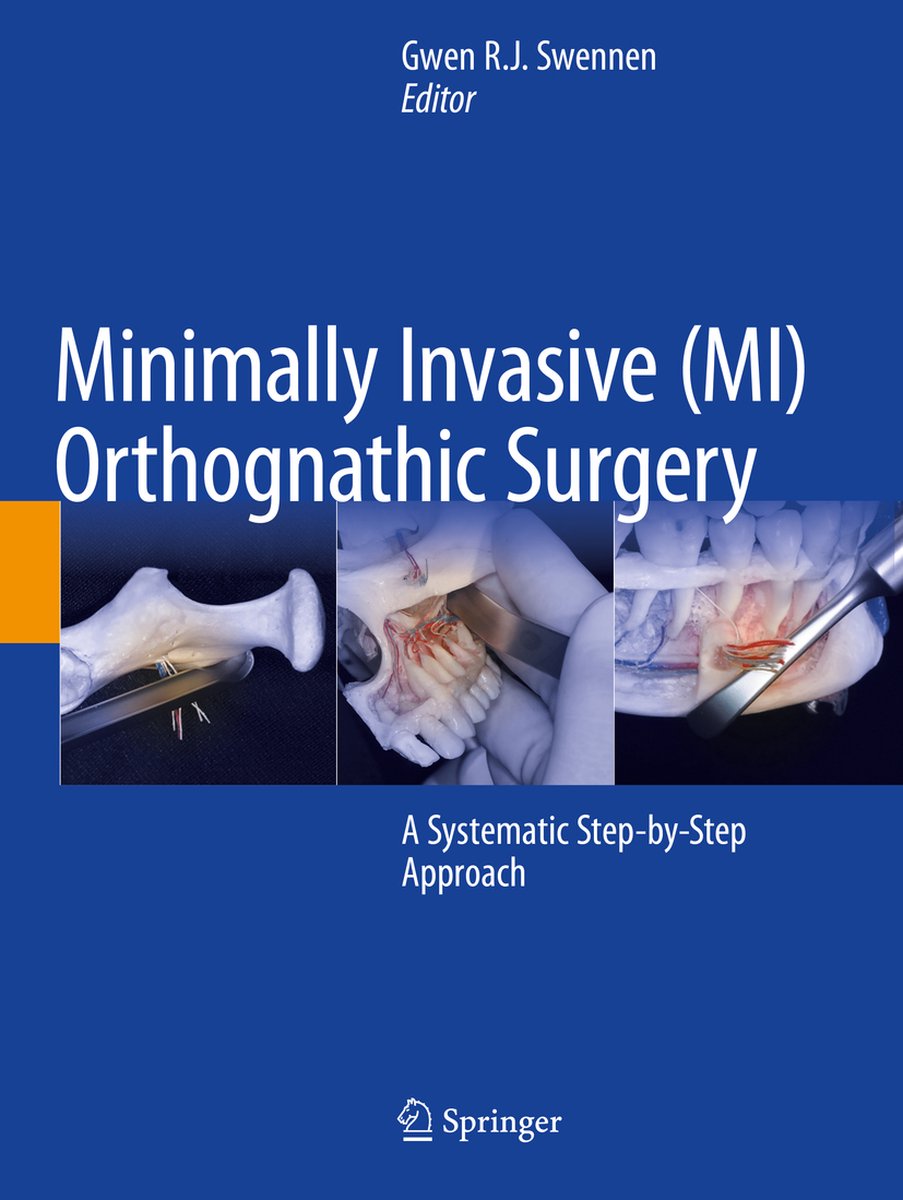 Gwen R.J. Swennen
Editor

Minimally Invasive (MI) Orthognathic Surgery

A Systematic Step-by-Step Approach

Springer